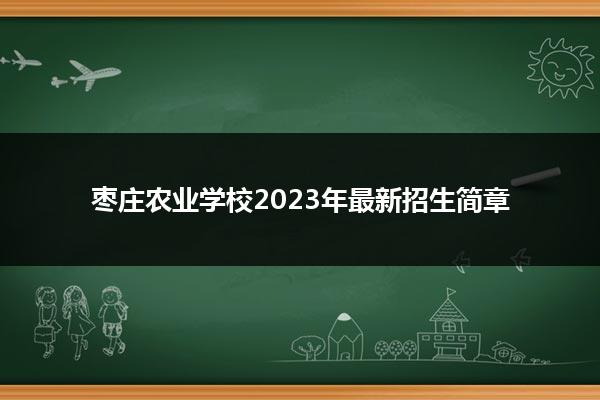 枣庄农业学校2023年最新招生简章